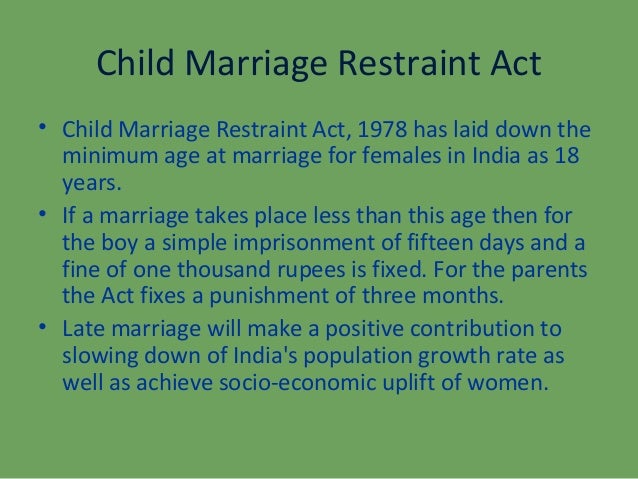 Child Marriage Restraint Act

• Child Marriage Restraint Act, 1978 has laid down the minimum age at marriage for females in India as 18 years.
• If a marriage takes place less than this age then for the boy a simple imprisonment of fifteen days and a fine of one thousand rupees is fixed. For the parents the Act fixes a punishment of three months.
• Late marriage will make a positive contribution to slowing down of India's population growth rate as well as achieve socio-economic uplift of women.